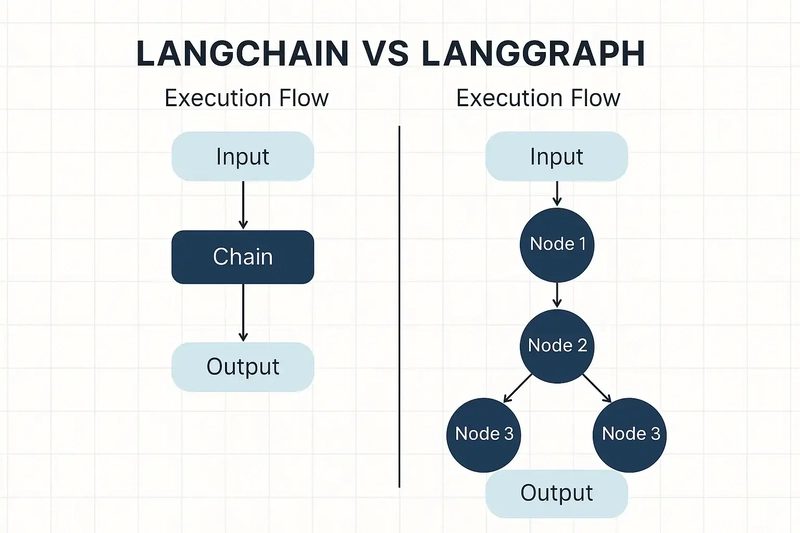 LANGCHAIN VS LANGGRAPH

Execution Flow

Input

Chain

Output

Execution Flow

Input

Node 1

Node 2

Node 3

Node 3

Output